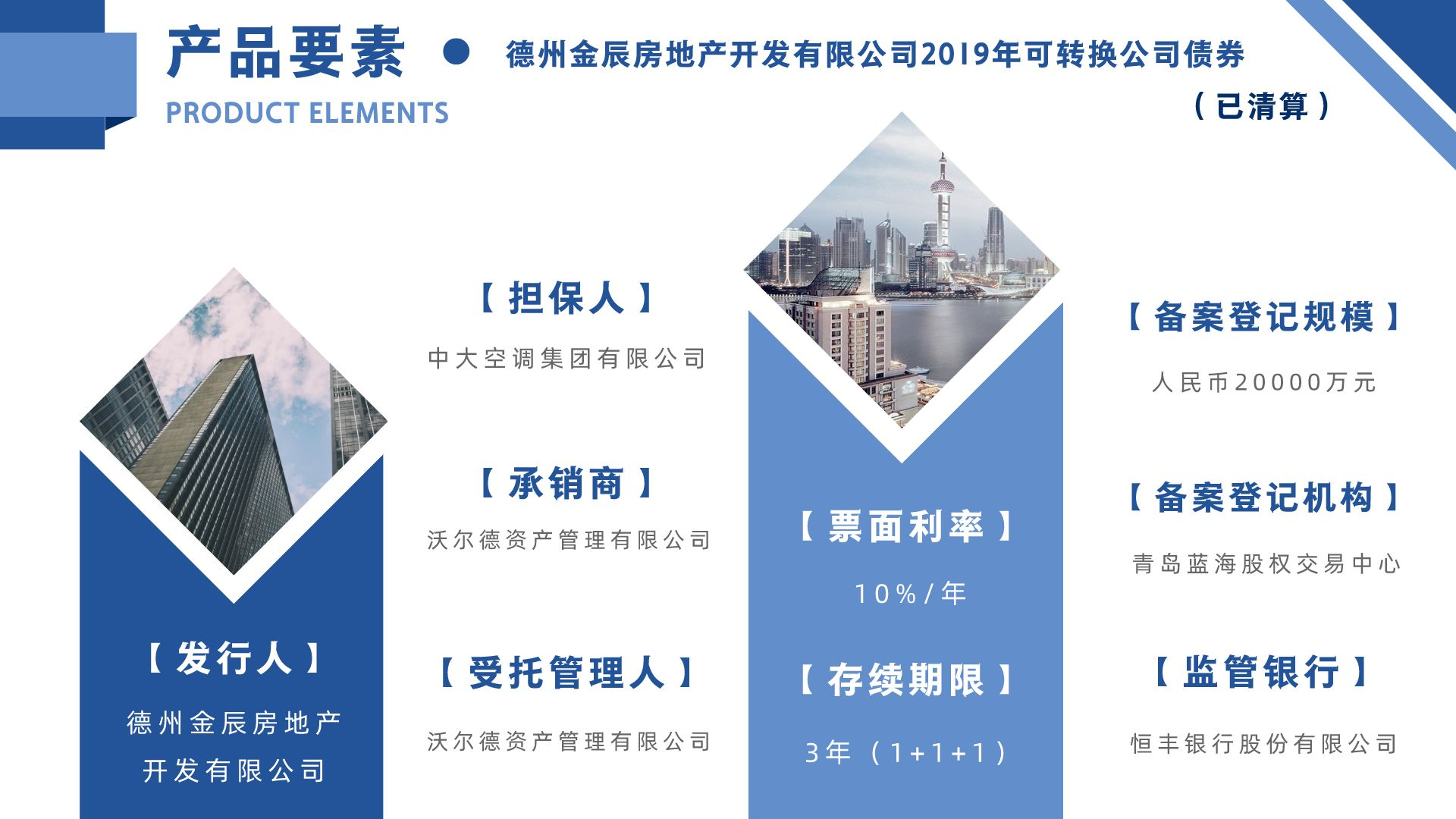 产品要素
PRODUCT ELEMENTS

德州金辰房地产开发有限公司2019年可转换公司债券
（已清算）

【发行人】
德州金辰房地产开发有限公司

【担保人】
中大空调集团有限公司

【承销商】
沃尔德资产管理有限公司

【受托管理人】
沃尔德资产管理有限公司

【票面利率】
10%/年

【存续期限】
3年（1+1+1）

【备案登记规模】
人民币20000万元

【备案登记机构】
青岛蓝海股权交易中心

【监管银行】
恒丰银行股份有限公司